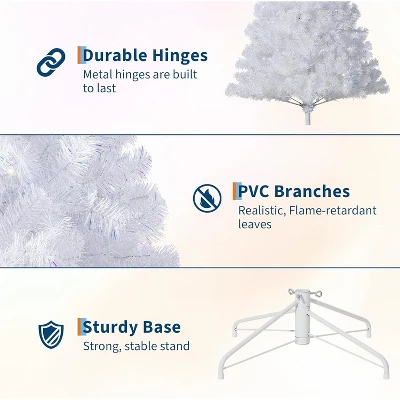 Durable Hinges
Metal hinges are built to last

PVC Branches
Realistic, Flame-retardant leaves

Sturdy Base
Strong, stable stand